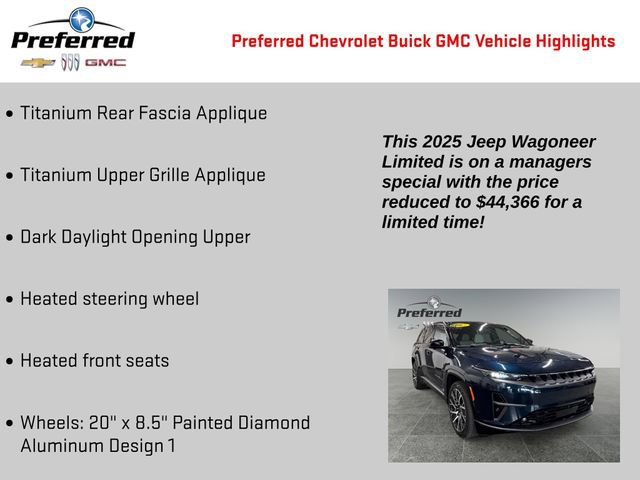 Preferred
GMC

Preferred Chevrolet Buick GMC Vehicle Highlights

• Titanium Rear Fascia Applique

• Titanium Upper Grille Applique

• Dark Daylight Opening Upper

• Heated steering wheel

• Heated front seats

• Wheels: 20" x 8.5" Painted Diamond Aluminum Design 1

This 2025 Jeep Wagoneer Limited is on a managers special with the price reduced to $44,366 for a limited time!

Preferred